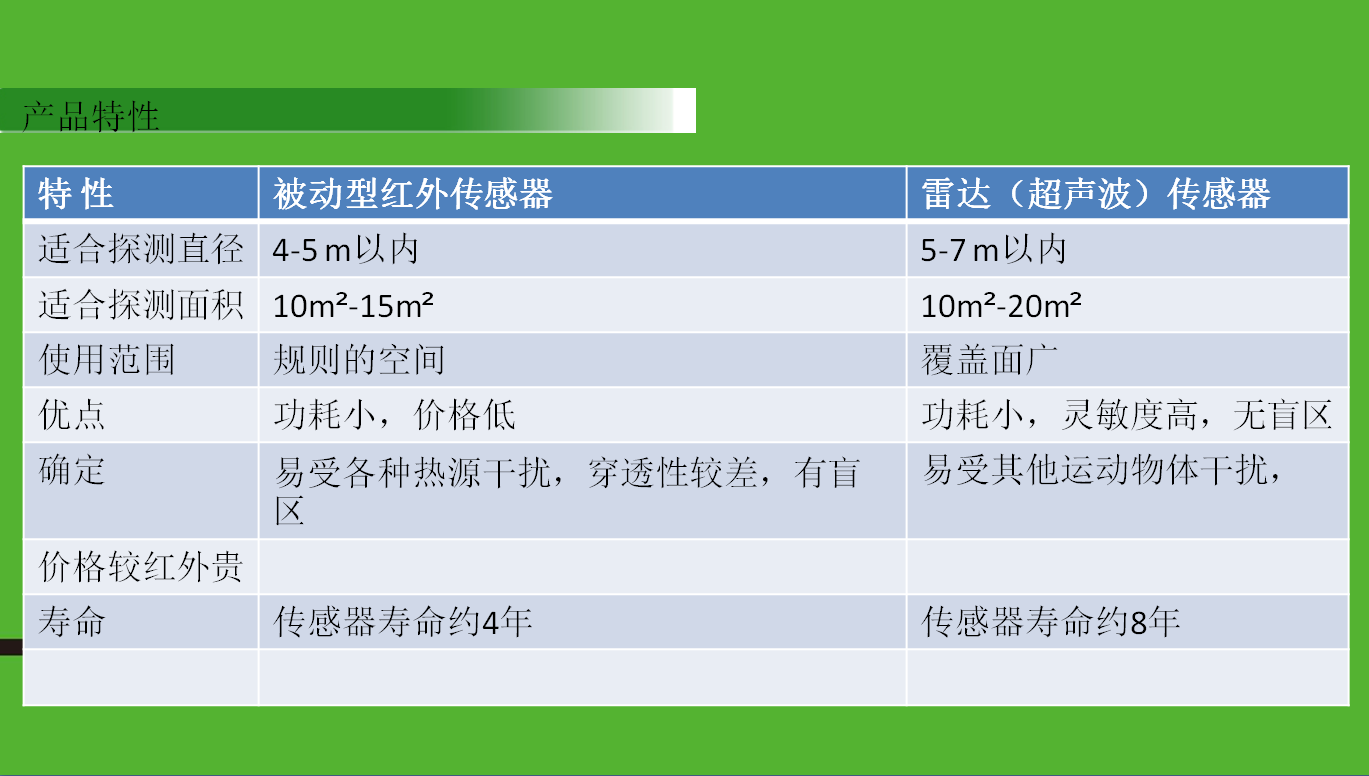 产品特性

| 特 性 | 被动型红外传感器 | 雷达（超声波）传感器 |
|---|---|---|
| 适合探测直径 | 4-5 m以内 | 5-7 m以内 |
| 适合探测面积 | $10m^2$-$15m^2$ | $10m^2$-$20m^2$ |
| 使用范围 | 规则的空间 | 覆盖面广 |
| 优点 | 功耗小，价格低 | 功耗小，灵敏度高，无盲区 |
| 确定 | 易受各种热源干扰，穿透性较差，有盲区 | 易受其他运动物体干扰， |
| 价格较红外贵 | | |
| 寿命 | 传感器寿命约4年 | 传感器寿命约8年 |
| | | |